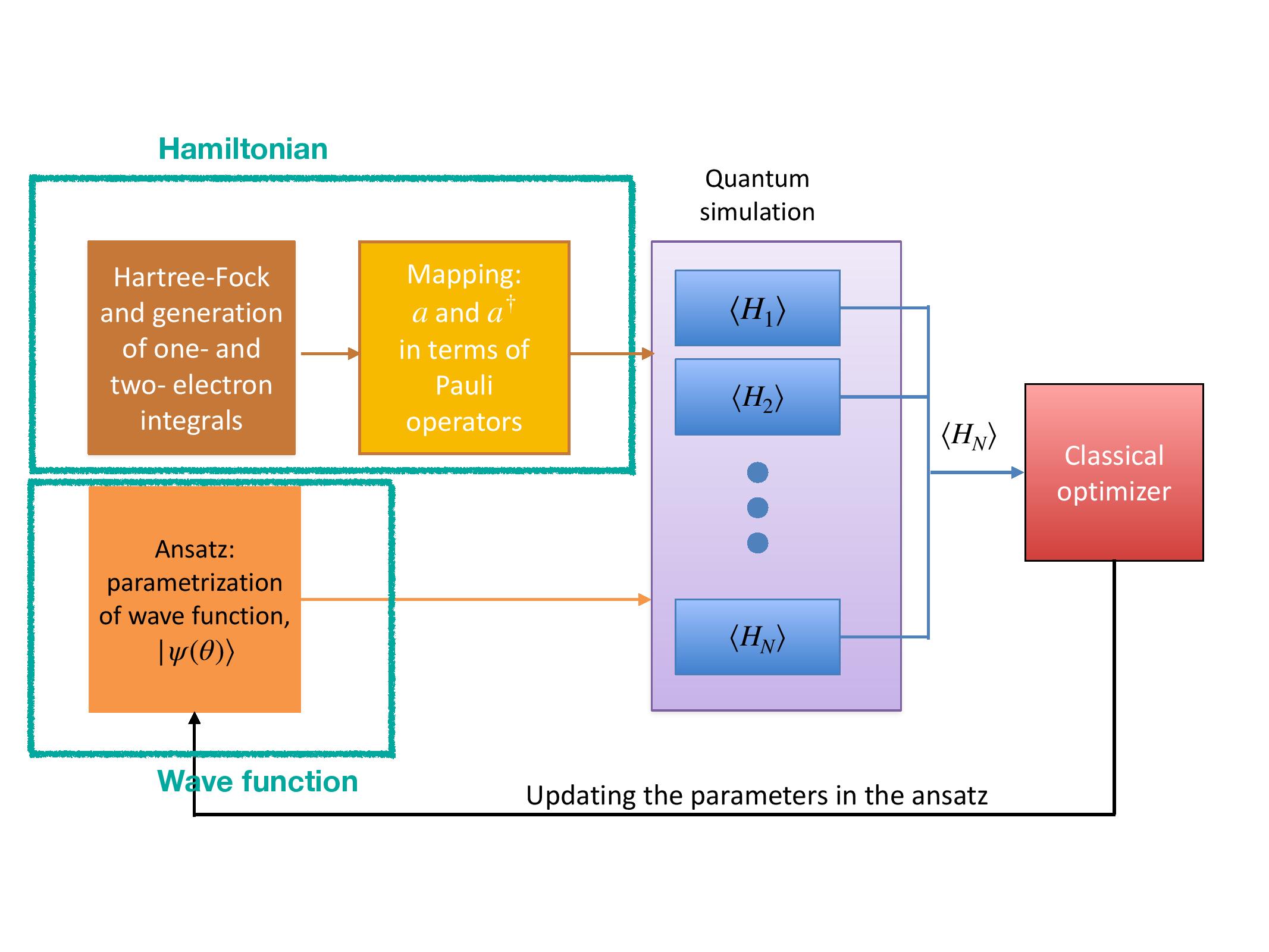 Hamiltonian

Hartree-Fock and generation of one- and two- electron integrals

Mapping: $a$ and $a^\dagger$ in terms of Pauli operators

Quantum simulation

$\langle H_1 \rangle$

$\langle H_2 \rangle$

$\langle H_N \rangle$

$\langle H_N \rangle$

Classical optimizer

Ansatz: parametrization of wave function, $|\psi(\theta)\rangle$

Wave function

Updating the parameters in the ansatz